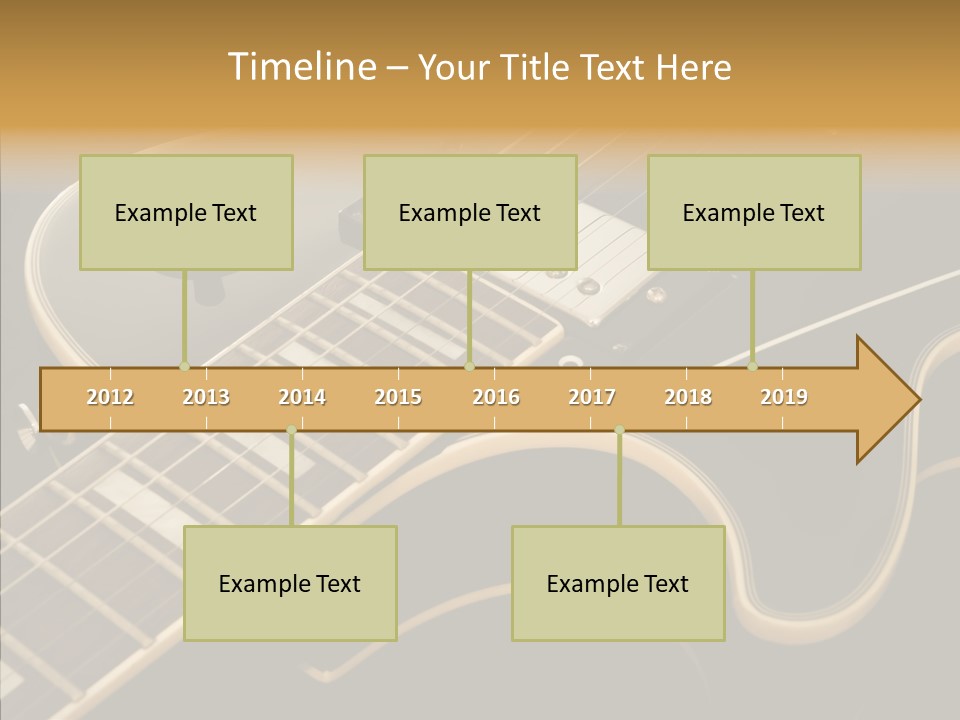 Timeline – Your Title Text Here

Example Text

Example Text

Example Text

2012 2013 2014 2015 2016 2017 2018 2019

Example Text

Example Text